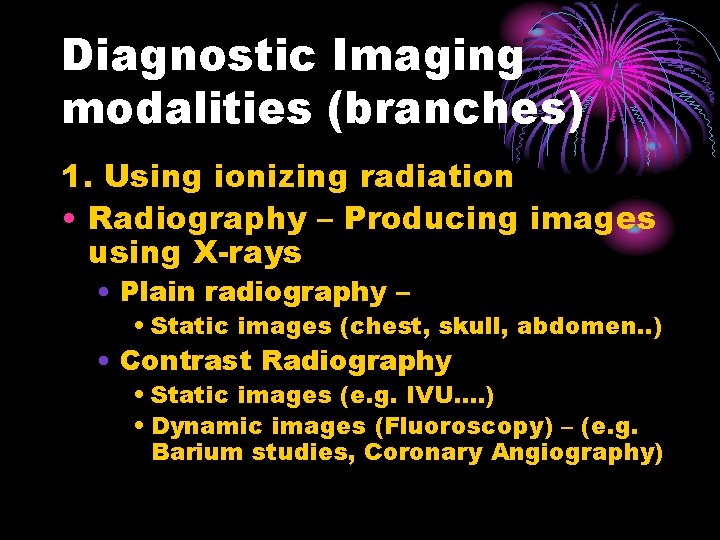 Diagnostic Imaging modalities (branches)

1. Using ionizing radiation

• Radiography – Producing images using X-rays
  • Plain radiography –
    • Static images (chest, skull, abdomen..)
  • Contrast Radiography
    • Static images (e.g. IVU….)
    • Dynamic images (Fluoroscopy) – (e.g. Barium studies, Coronary Angiography)